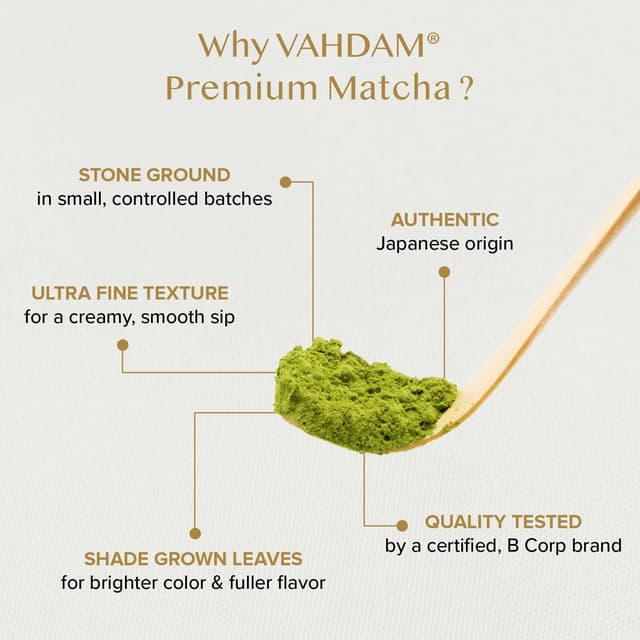 Why VAHDAM®
Premium Matcha ?

STONE GROUND
in small, controlled batches

AUTHENTIC
Japanese origin

ULTRA FINE TEXTURE
for a creamy, smooth sip

QUALITY TESTED
by a certified, B Corp brand

SHADE GROWN LEAVES
for brighter color & fuller flavor